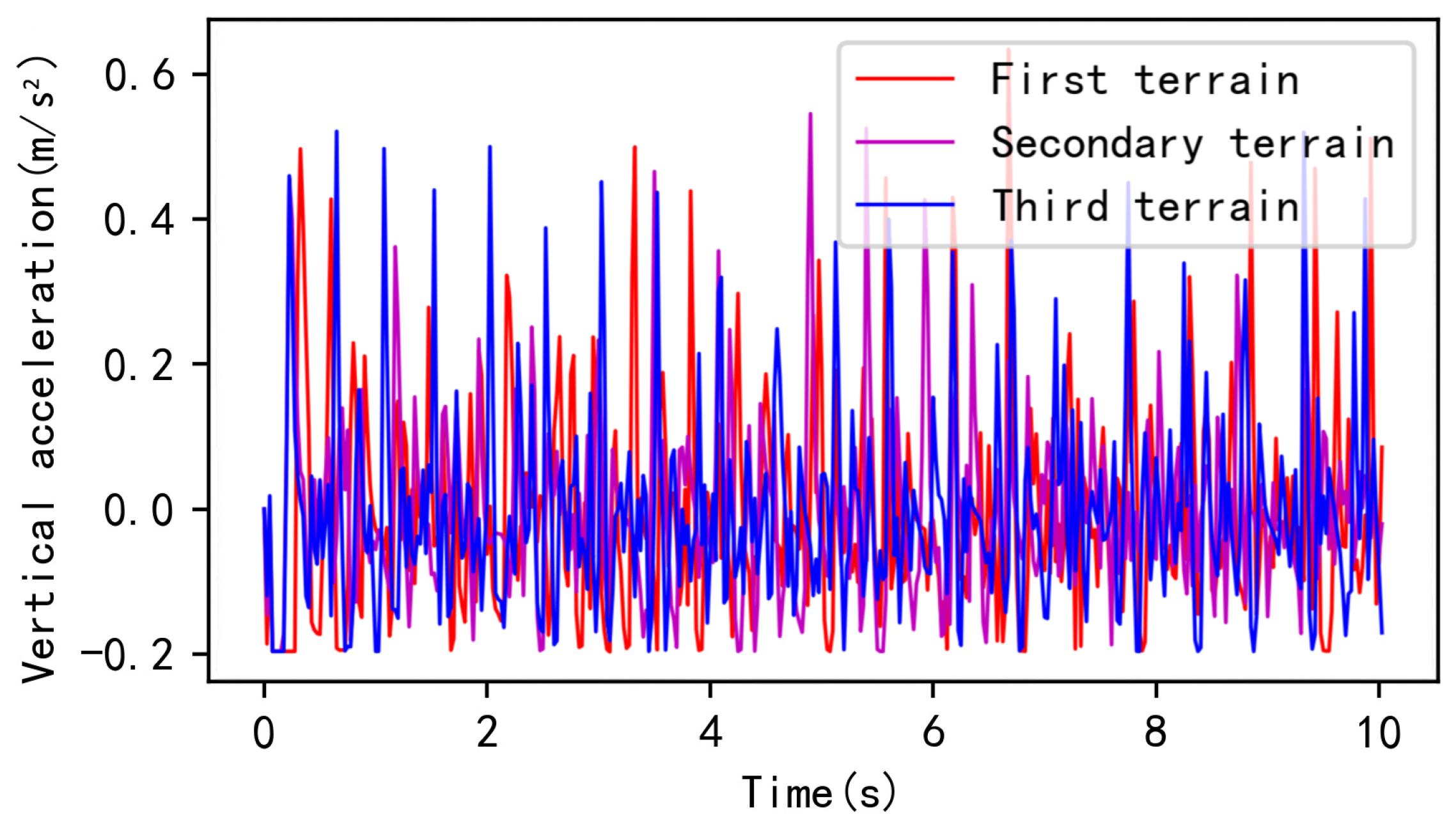 Vertical acceleration($m/s^2$)

0.6
0.4
0.2
0.0
−0.2

First terrain
Secondary terrain
Third terrain

0
2
4
6
8
10

Time(s)